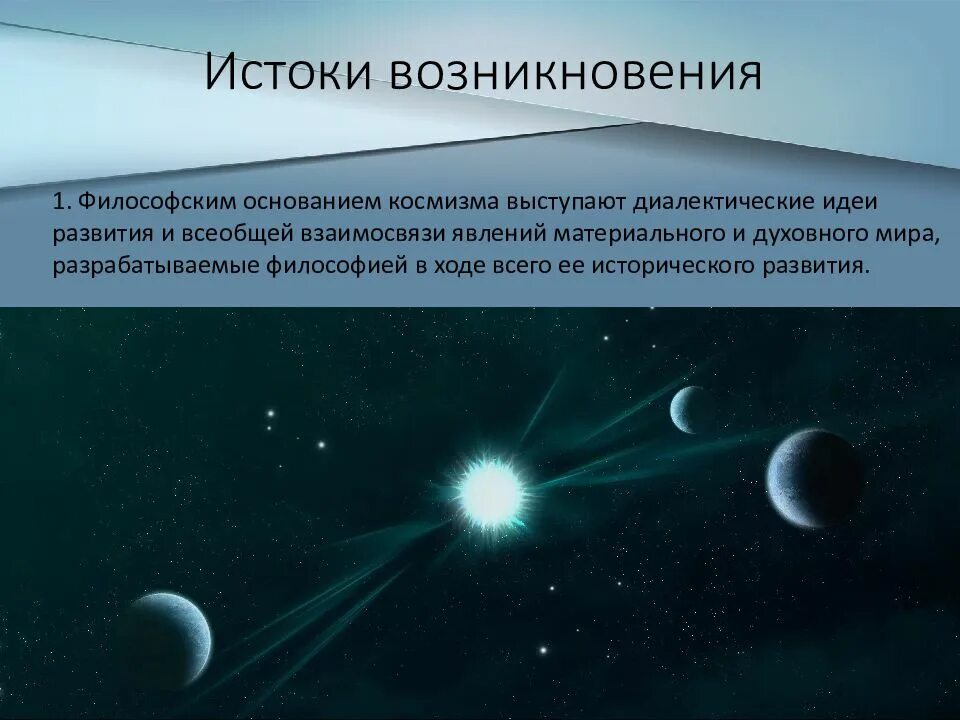 Истоки возникновения

1. Философским основанием космизма выступают диалектические идеи развития и всеобщей взаимосвязи явлений материального и духовного мира, разрабатываемые философией в ходе всего ее исторического развития.